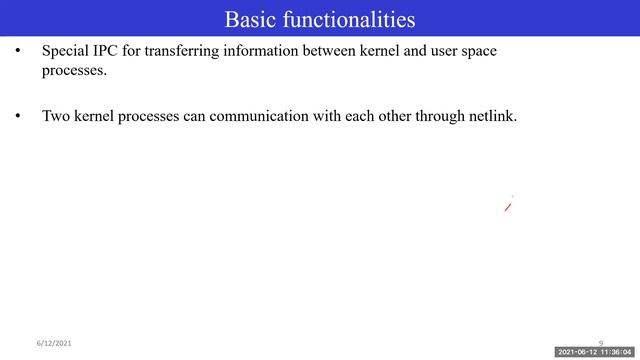 Basic functionalities

• Special IPC for transferring information between kernel and user space processes.

• Two kernel processes can communication with each other through netlink.

6/12/2021

9

2021-06-12 11:36:04